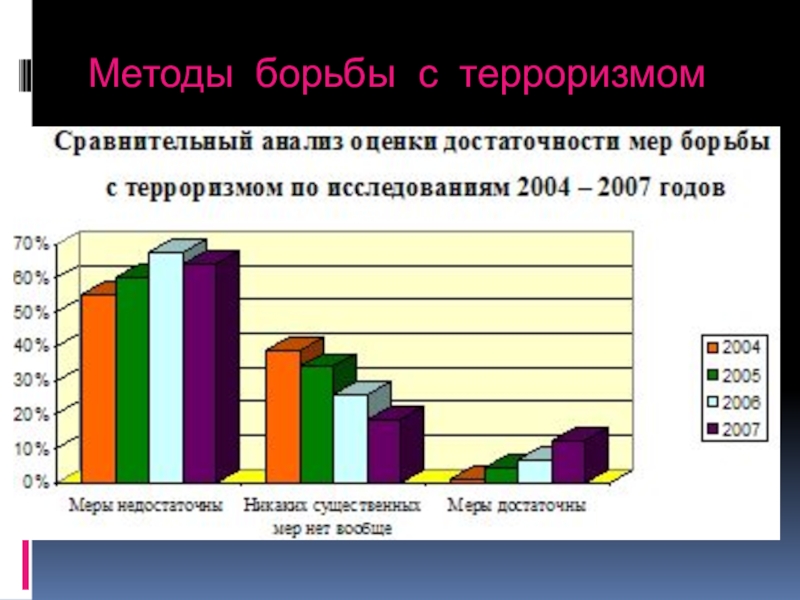 Методы борьбы с терроризмом

Сравнительный анализ оценки достаточности мер борьбы с терроризмом по исследованиям 2004 – 2007 годов

70%
60%
50%
40%
30%
20%
10%
0%

Меры недостаточны
Никаких существенных мер нет вообще
Меры достаточны

2004
2005
2006
2007